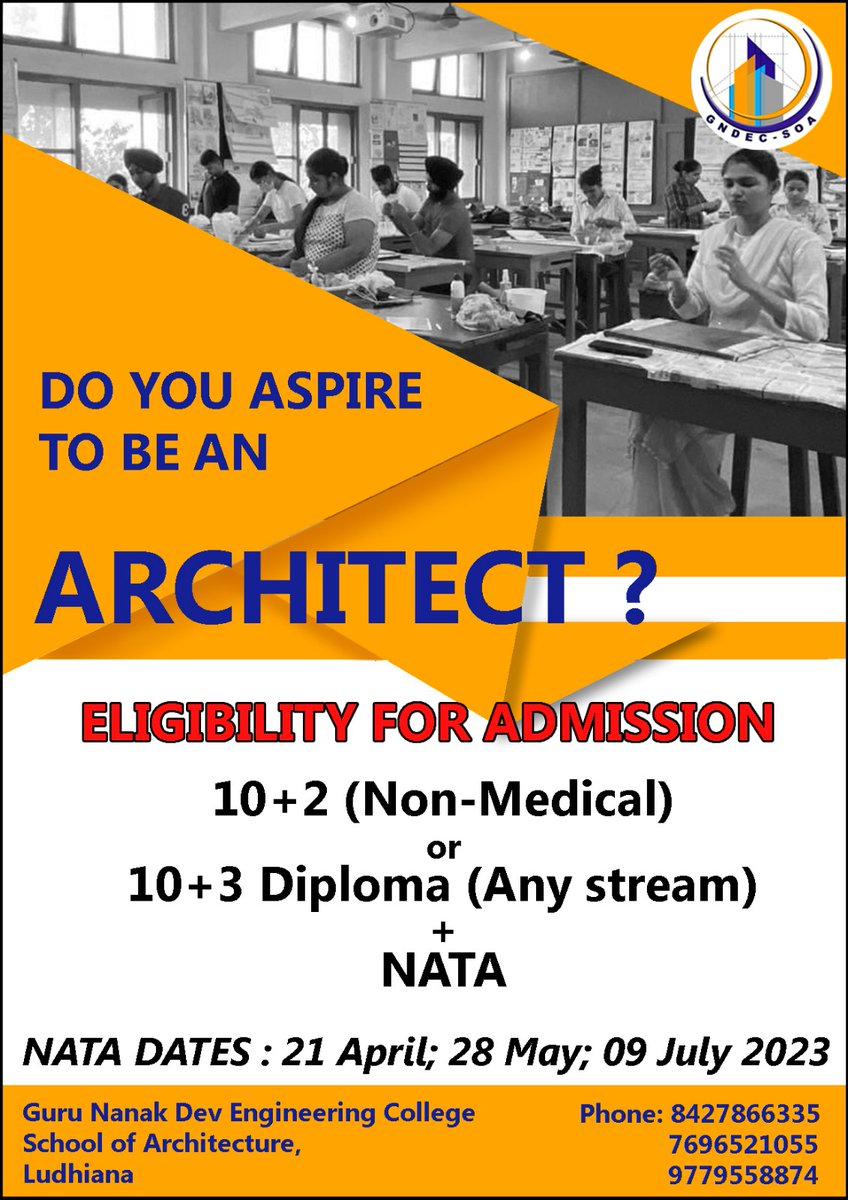 GNDEC-SOA

DO YOU ASPIRE TO BE AN

ARCHITECT ?

ELIGIBILITY FOR ADMISSION

10+2 (Non-Medical)
or
10+3 Diploma (Any stream)
+
NATA

NATA DATES : 21 April; 28 May; 09 July 2023

Guru Nanak Dev Engineering College
School of Architecture,
Ludhiana

Phone: 8427866335
7696521055
9779558874